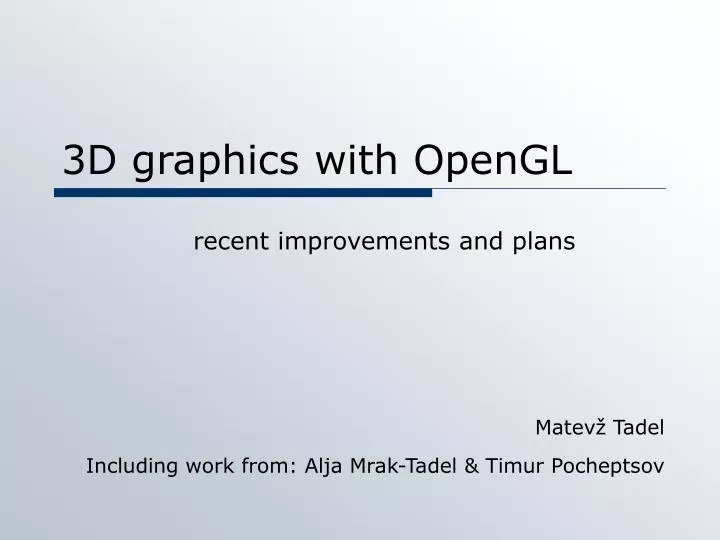 3D graphics with OpenGL

recent improvements and plans

Matevž Tadel

Including work from: Alja Mrak-Tadel & Timur Pocheptsov